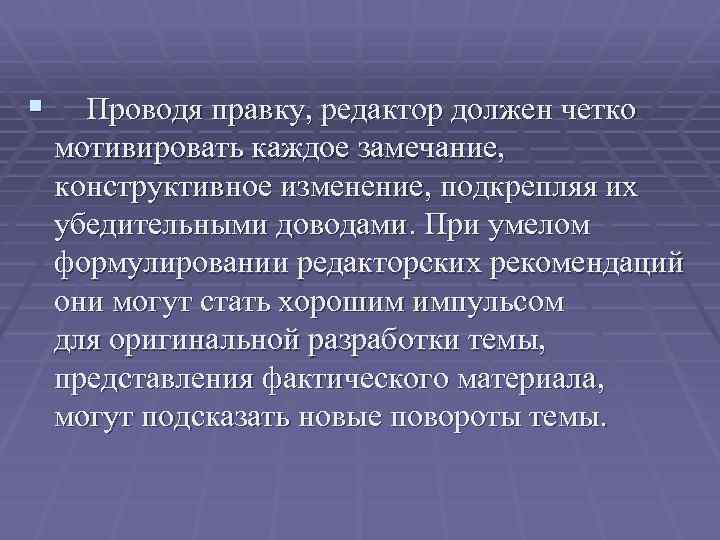 Проводя правку, редактор должен четко мотивировать каждое замечание, конструктивное изменение, подкрепляя их убедительными доводами. При умелом формулировании редакторских рекомендаций они могут стать хорошим импульсом для оригинальной разработки темы, представления фактического материала, могут подсказать новые повороты темы.